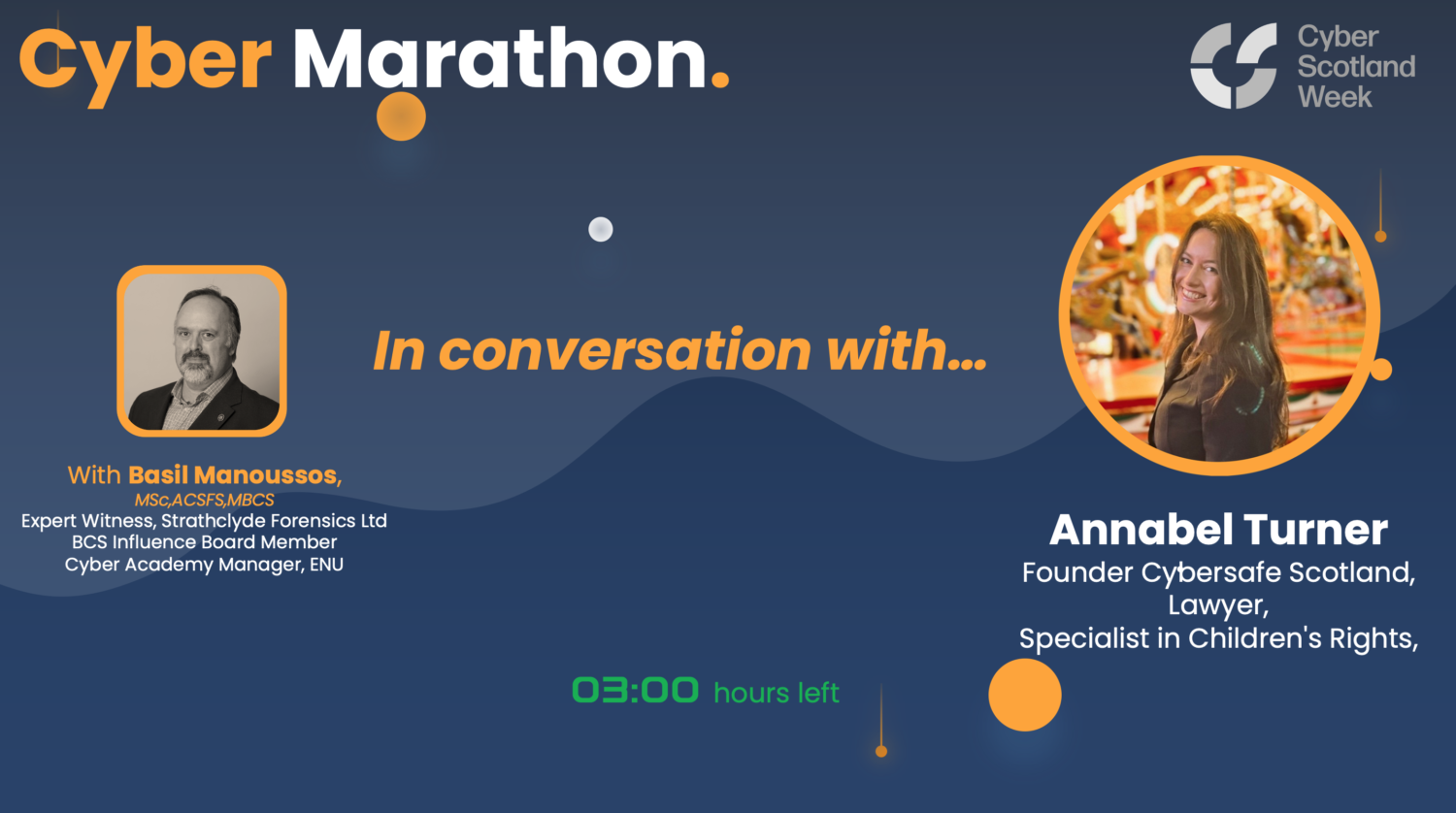 Cyber Marathon.

Cyber Scotland Week

In conversation with...

With Basil Manoussos,
MSc,ACSFS,MBCS
Expert Witness, Strathclyde Forensics Ltd
BCS Influence Board Member
Cyber Academy Manager, ENU

Annabel Turner
Founder Cybersafe Scotland,
Lawyer,
Specialist in Children's Rights,

03:00 hours left